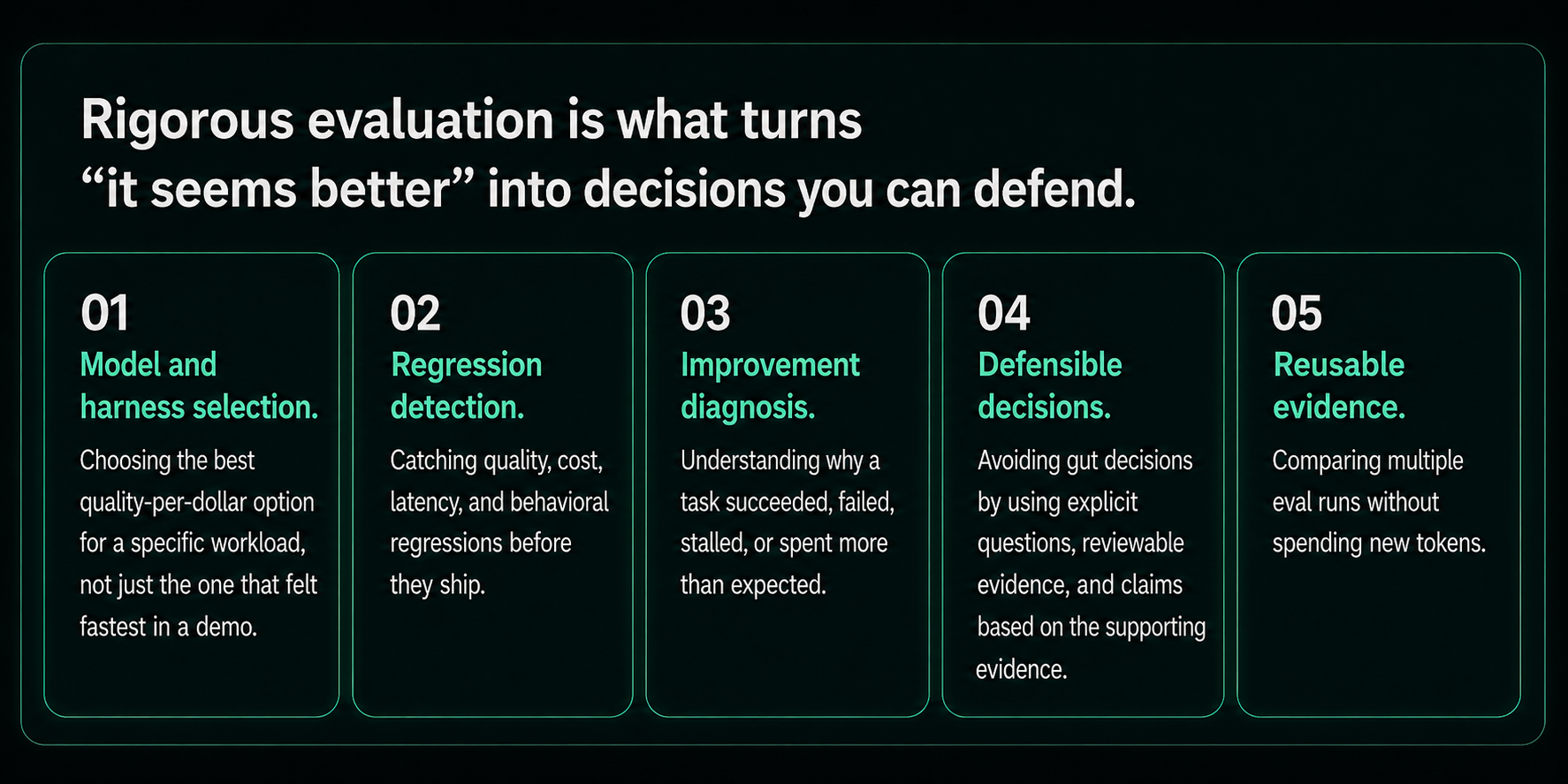 Rigorous evaluation is what turns “it seems better” into decisions you can defend.

01
Model and harness selection.
Choosing the best quality-per-dollar option for a specific workload, not just the one that felt fastest in a demo.

02
Regression detection.
Catching quality, cost, latency, and behavioral regressions before they ship.

03
Improvement diagnosis.
Understanding why a task succeeded, failed, stalled, or spent more than expected.

04
Defensible decisions.
Avoiding gut decisions by using explicit questions, reviewable evidence, and claims based on the supporting evidence.

05
Reusable evidence.
Comparing multiple eval runs without spending new tokens.